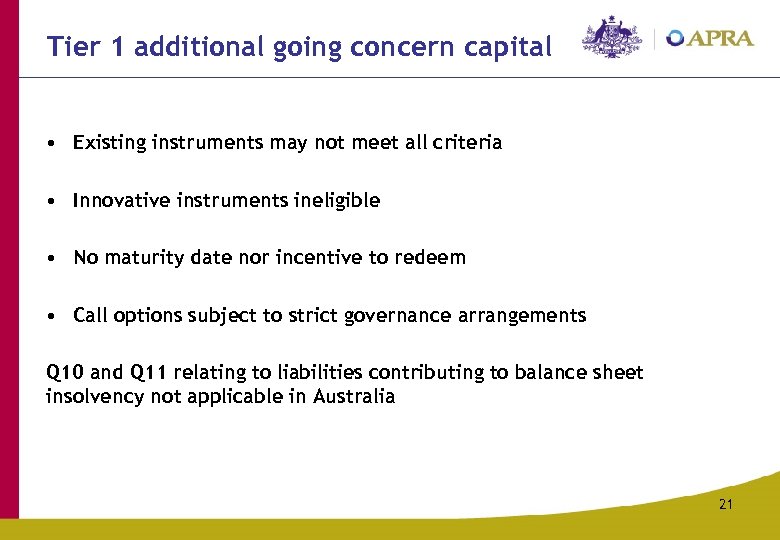 Tier 1 additional going concern capital

APRA

• Existing instruments may not meet all criteria

• Innovative instruments ineligible

• No maturity date nor incentive to redeem

• Call options subject to strict governance arrangements

Q10 and Q11 relating to liabilities contributing to balance sheet insolvency not applicable in Australia

21